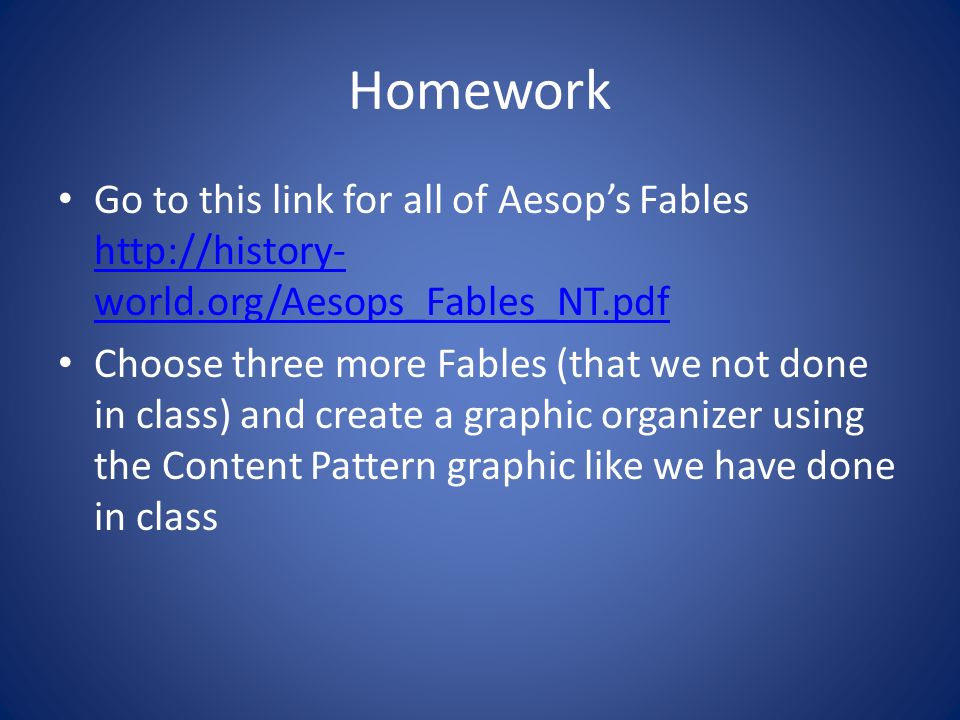 Homework

• Go to this link for all of Aesop's Fables http://history-world.org/Aesops_Fables_NT.pdf

• Choose three more Fables (that we not done in class) and create a graphic organizer using the Content Pattern graphic like we have done in class